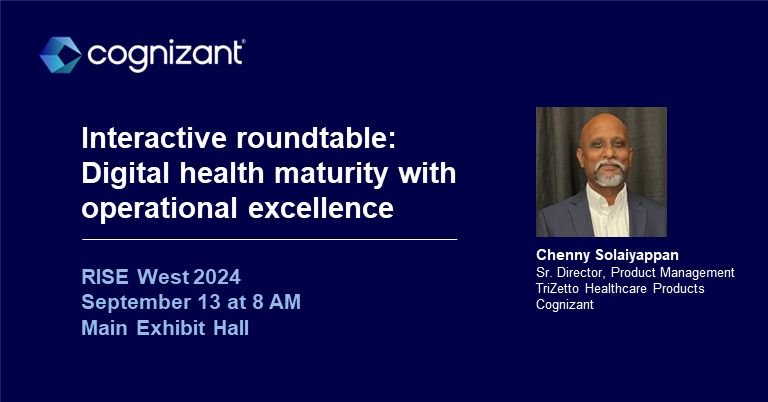 cognizant

Interactive roundtable: Digital health maturity with operational excellence

RISE West 2024
September 13 at 8 AM
Main Exhibit Hall

Chenny Solaiyappan
Sr. Director, Product Management
TriZetto Healthcare Products
Cognizant